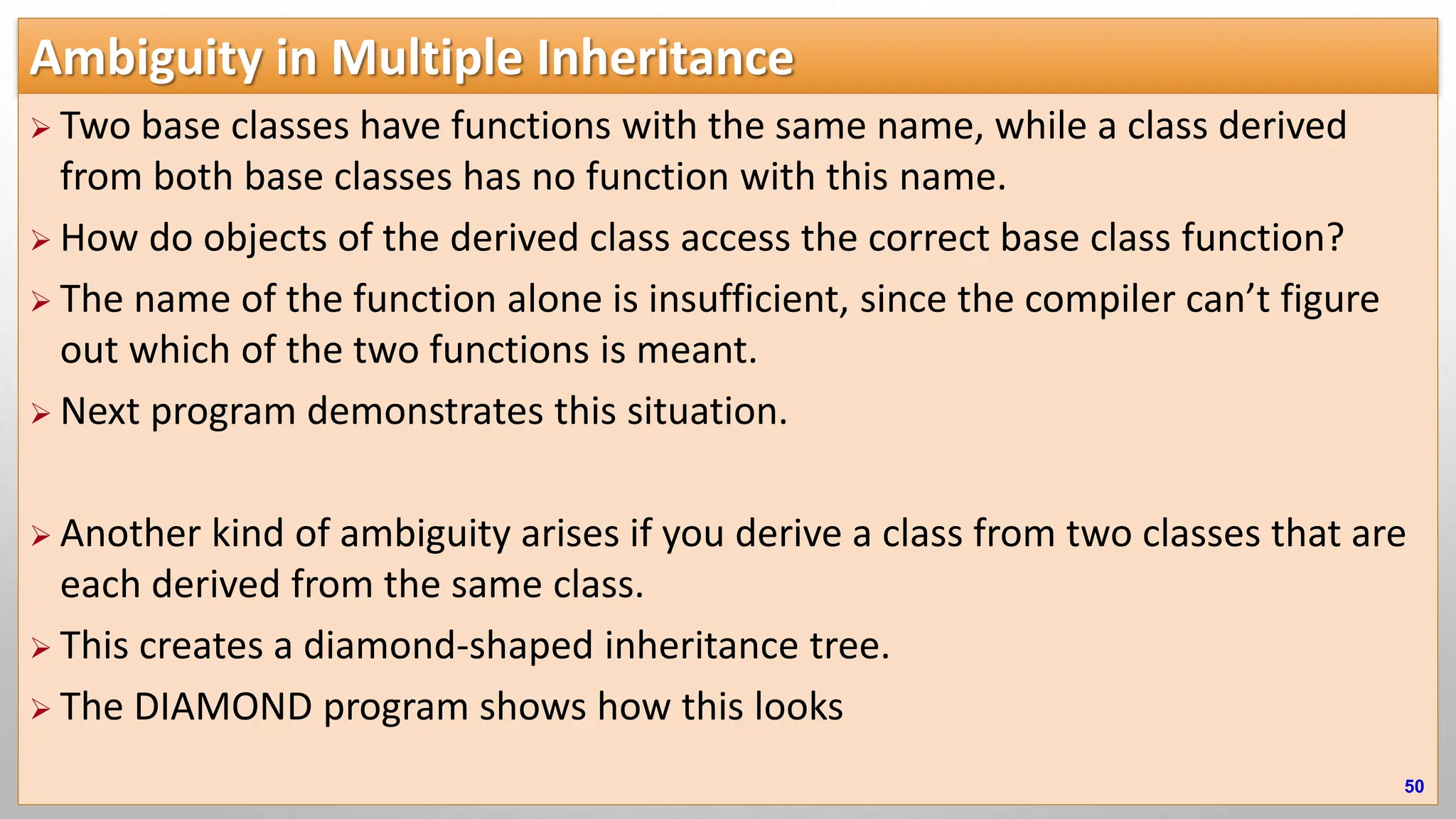 Ambiguity in Multiple Inheritance

➢ Two base classes have functions with the same name, while a class derived from both base classes has no function with this name.

➢ How do objects of the derived class access the correct base class function?

➢ The name of the function alone is insufficient, since the compiler can’t figure out which of the two functions is meant.

➢ Next program demonstrates this situation.

➢ Another kind of ambiguity arises if you derive a class from two classes that are each derived from the same class.

➢ This creates a diamond-shaped inheritance tree.

➢ The DIAMOND program shows how this looks

50